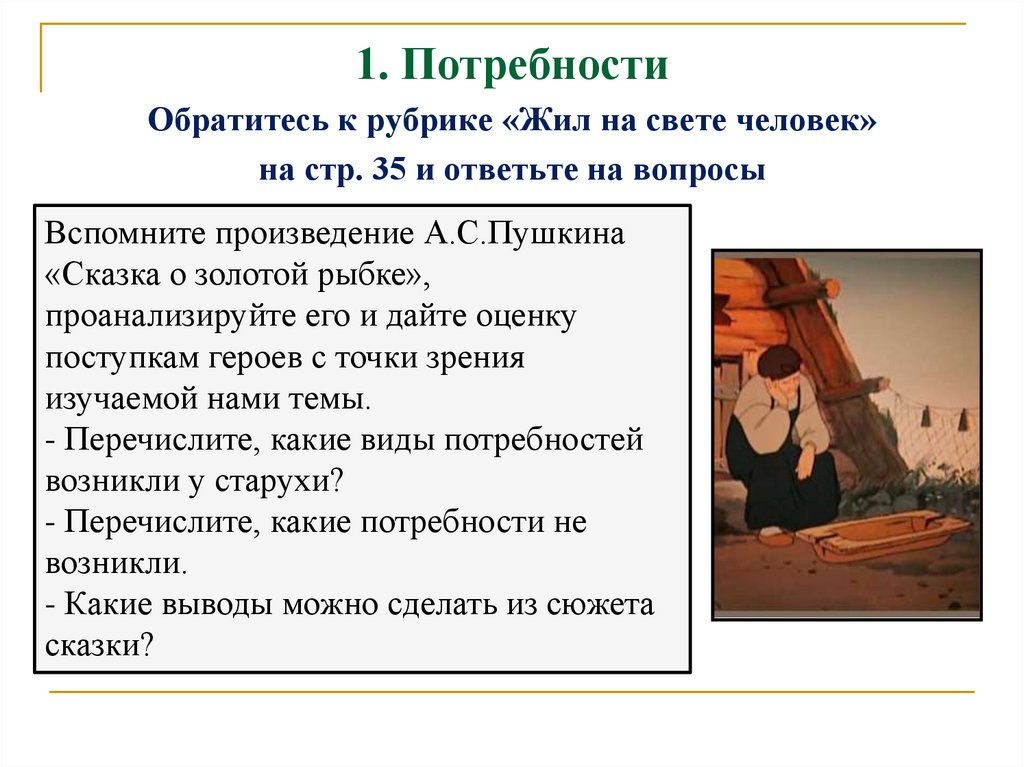 1. Потребности

Обратитесь к рубрике «Жил на свете человек» на стр. 35 и ответьте на вопросы

Вспомните произведение А.С.Пушкина «Сказка о золотой рыбке», проанализируйте его и дайте оценку поступкам героев с точки зрения изучаемой нами темы.
- Перечислите, какие виды потребностей возникли у старухи?
- Перечислите, какие потребности не возникли.
- Какие выводы можно сделать из сюжета сказки?